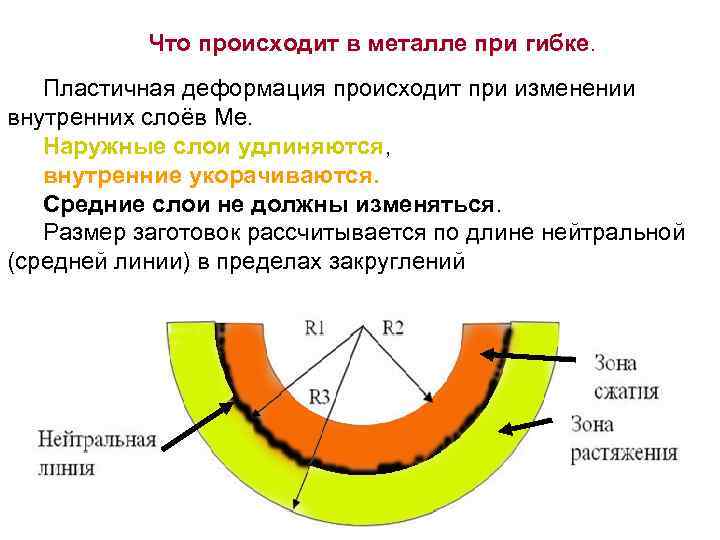 Что происходит в металле при гибке.

Пластичная деформация происходит при изменении внутренних слоёв Ме.

Наружные слои удлиняются,

внутренние укорачиваются.

Средние слои не должны изменяться.

Размер заготовок рассчитывается по длине нейтральной (средней линии) в пределах закруглений

R1

R2

R3

Зона сжатия

Зона растяжения

Нейтральная линия